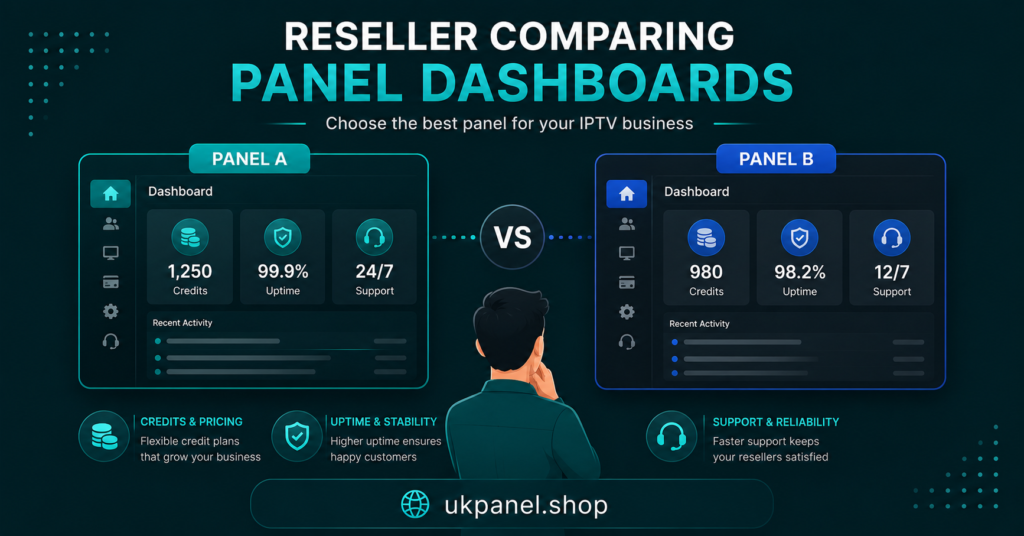 RESELLER COMPARING
PANEL DASHBOARDS

Choose the best panel for your IPTV business

PANEL A

Dashboard

1,250
Credits

99.9%
Uptime

24/7
Support

Recent Activity

VS

PANEL B

Dashboard

980
Credits

98.2%
Uptime

12/7
Support

Recent Activity

CREDITS & PRICING
Flexible credit plans that grow your business

UPTIME & STABILITY
Higher uptime ensures happy customers

SUPPORT & RELIABILITY
Faster support keeps your resellers satisfied

ukpanel.shop